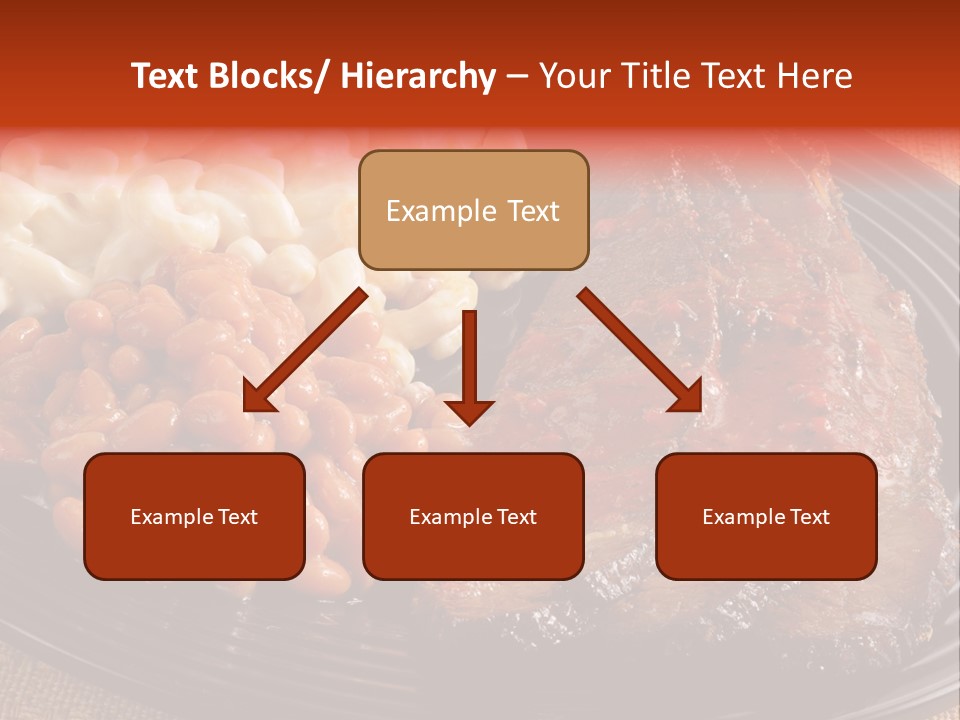 Text Blocks/ Hierarchy – Your Title Text Here

Example Text

Example Text

Example Text

Example Text